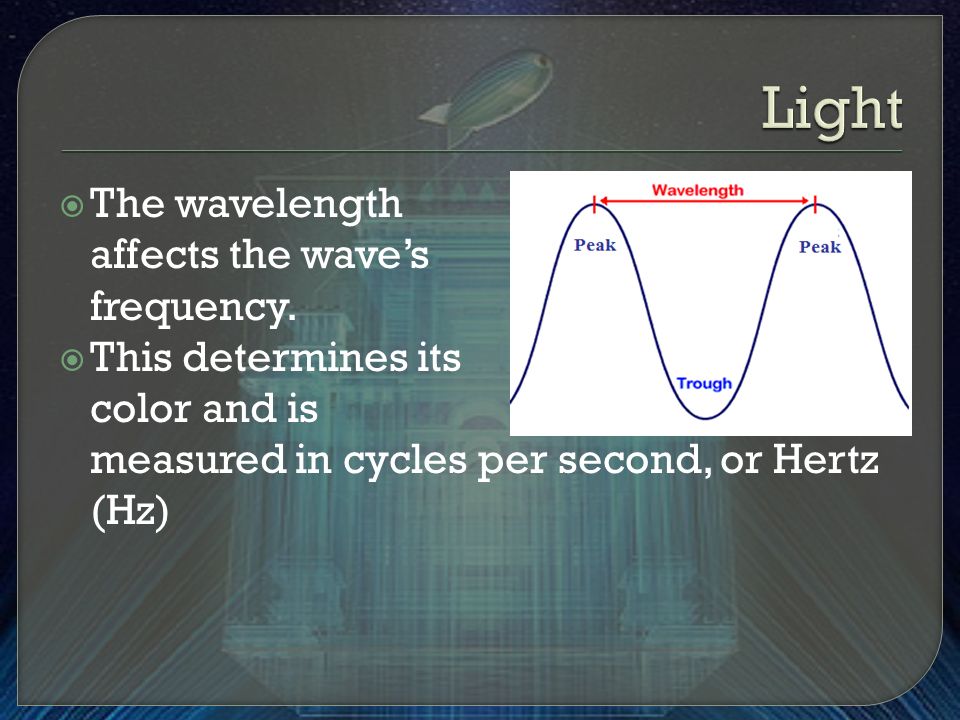 Light

The wavelength affects the wave's frequency.

This determines its color and is measured in cycles per second, or Hertz (Hz)

Wavelength

Peak

Peak

Trough